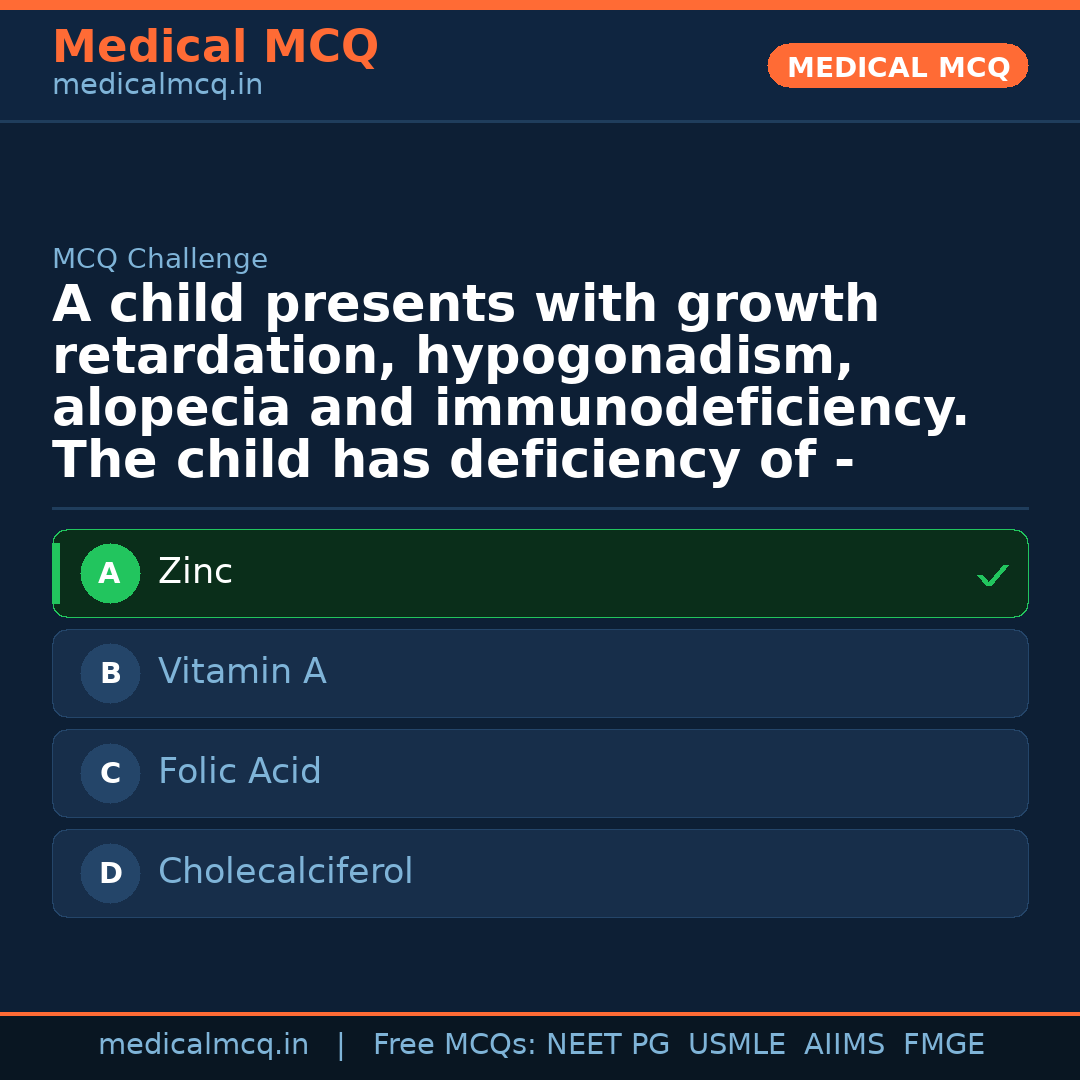 Medical MCQ
medicalmcq.in

MEDICAL MCQ

MCQ Challenge

A child presents with growth retardation, hypogonadism, alopecia and immunodeficiency. The child has deficiency of -

A Zinc ✓

B Vitamin A

C Folic Acid

D Cholecalciferol

medicalmcq.in | Free MCQs: NEET PG USMLE AIIMS FMGE